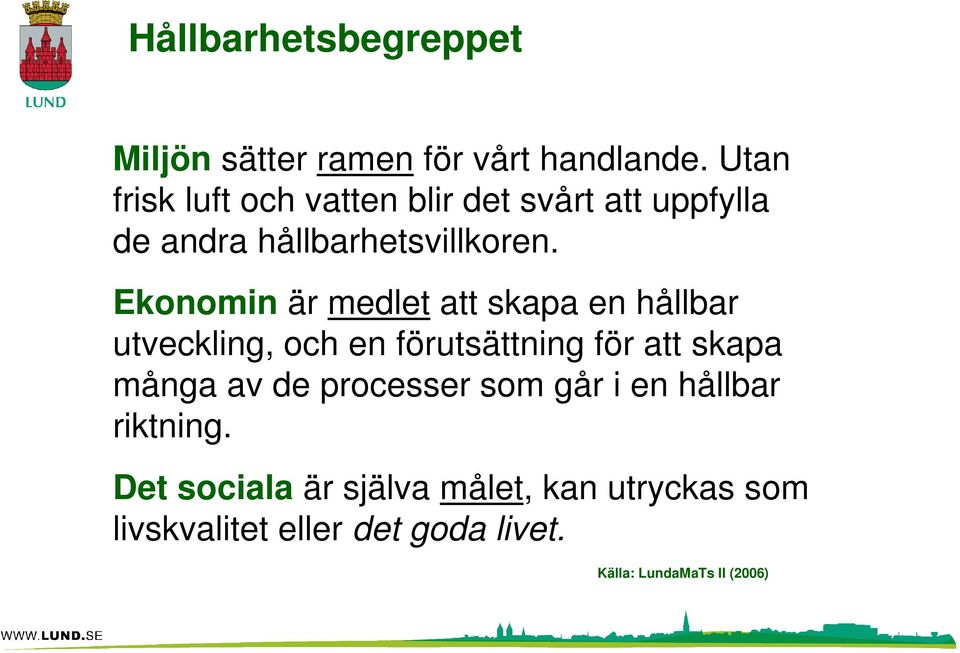 LUND

Hållbarhetsbegreppet

Miljön sätter ramen för vårt handlande. Utan frisk luft och vatten blir det svårt att uppfylla de andra hållbarhetsvillkoren.

Ekonomin är medlet att skapa en hållbar utveckling, och en förutsättning för att skapa många av de processer som går i en hållbar riktning.

Det sociala är själva målet, kan utryckas som livskvalitet eller det goda livet.

Källa: LundaMaTs II (2006)

WWW.LUND.SE